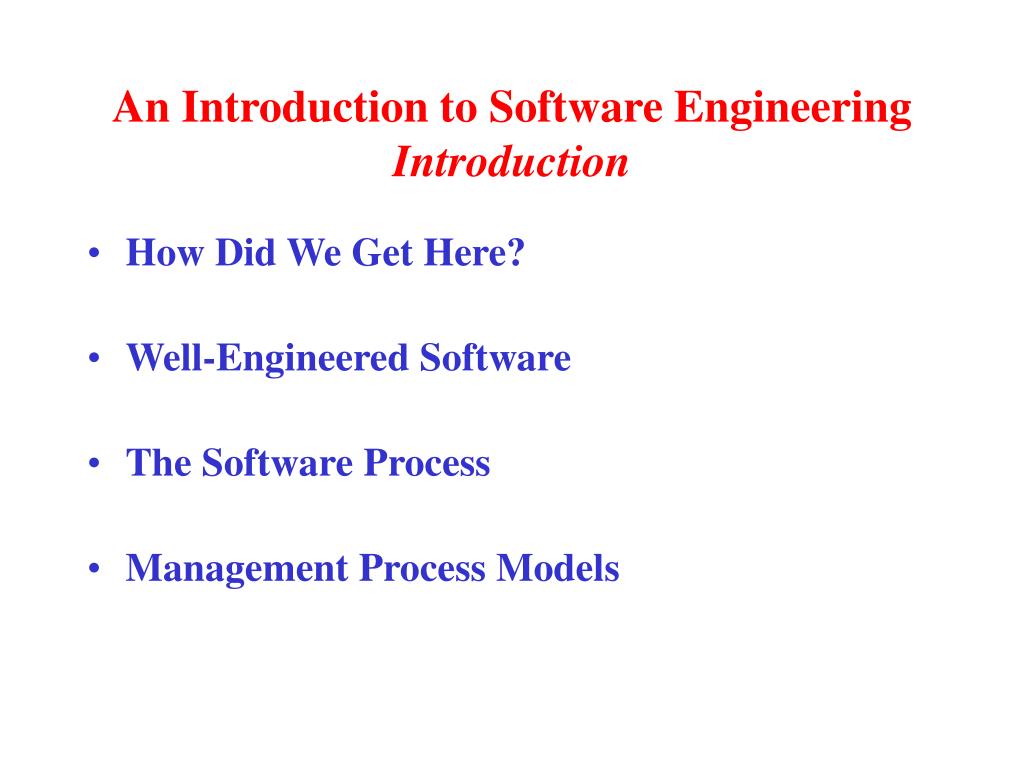 An Introduction to Software Engineering
Introduction

• How Did We Get Here?

• Well-Engineered Software

• The Software Process

• Management Process Models